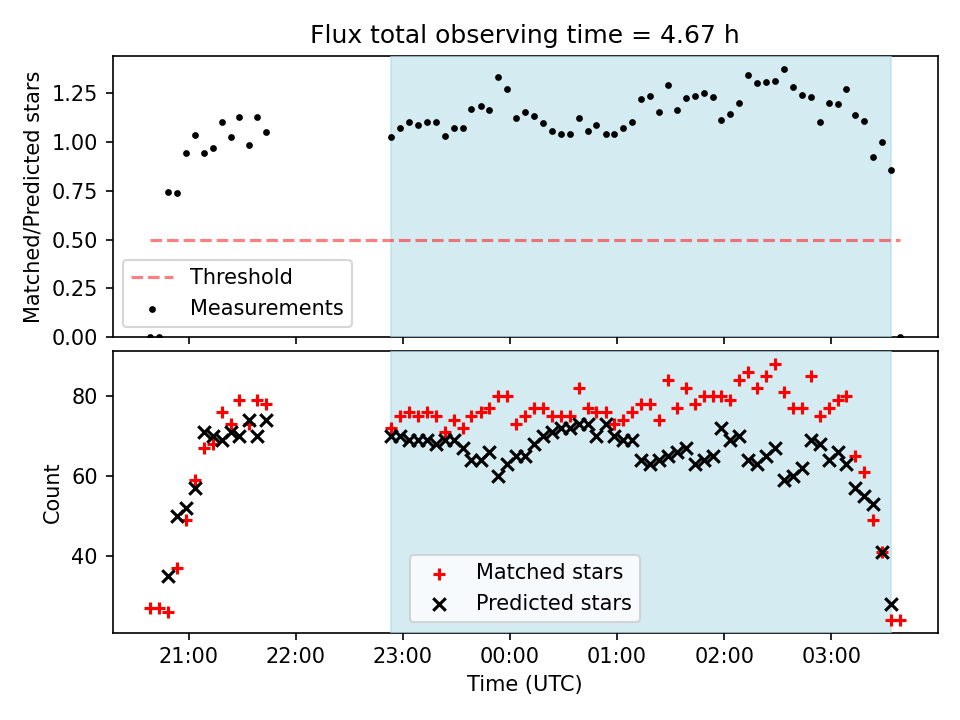 Flux total observing time = 4.67 h

Matched/Predicted stars

1.25
1.00
0.75
0.50
0.25
0.00

Threshold
Measurements

Count

80
60
40

Matched stars
Predicted stars

21:00
22:00
23:00
00:00
01:00
02:00
03:00

Time (UTC)